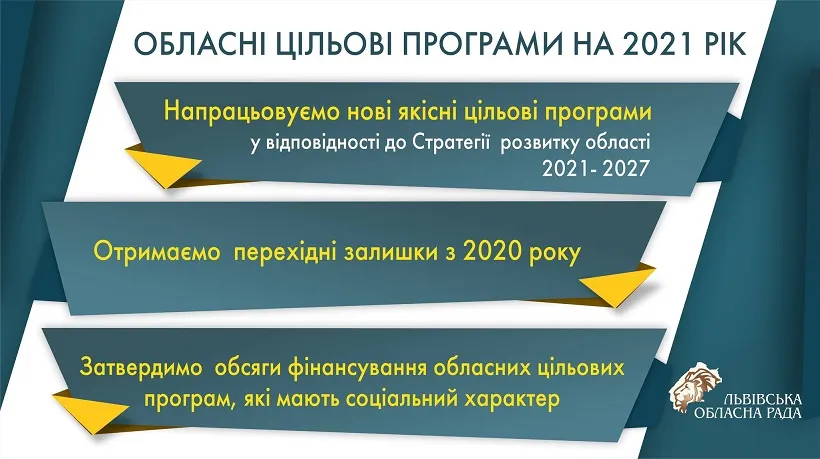 ОБЛАСНІ ЦІЛЬОВІ ПРОГРАМИ НА 2021 РІК

Напрацьовуємо нові якісні цільові програми у відповідності до Стратегії розвитку області 2021- 2027

Отримаємо перехідні залишки з 2020 року

Затвердимо обсяги фінансування обласних цільових програм, які мають соціальний характер

ЛЬВІВСЬКА ОБЛАСНА РАДА